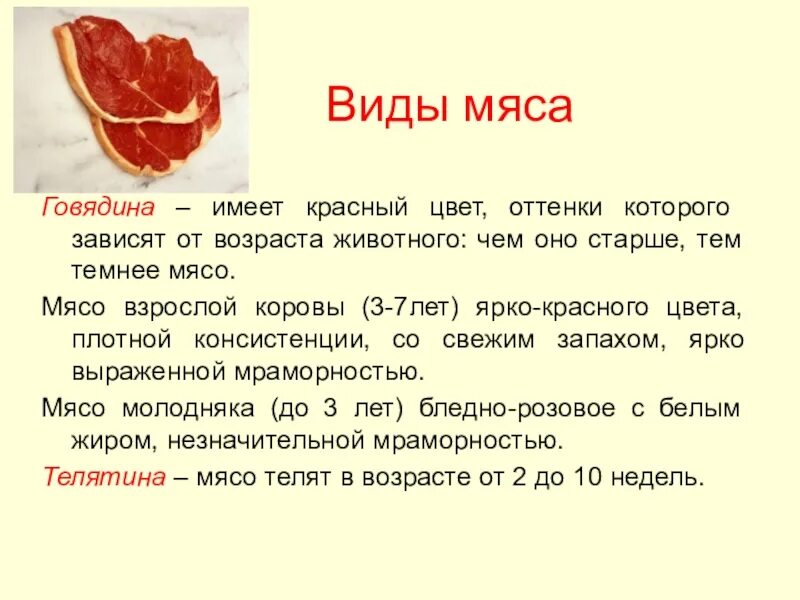 Виды мяса

Говядина – имеет красный цвет, оттенки которого зависят от возраста животного: чем оно старше, тем темнее мясо.

Мясо взрослой коровы (3-7лет) ярко-красного цвета, плотной консистенции, со свежим запахом, ярко выраженной мраморностью.

Мясо молодняка (до 3 лет) бледно-розовое с белым жиром, незначительной мраморностью.

Телятина – мясо телят в возрасте от 2 до 10 недель.